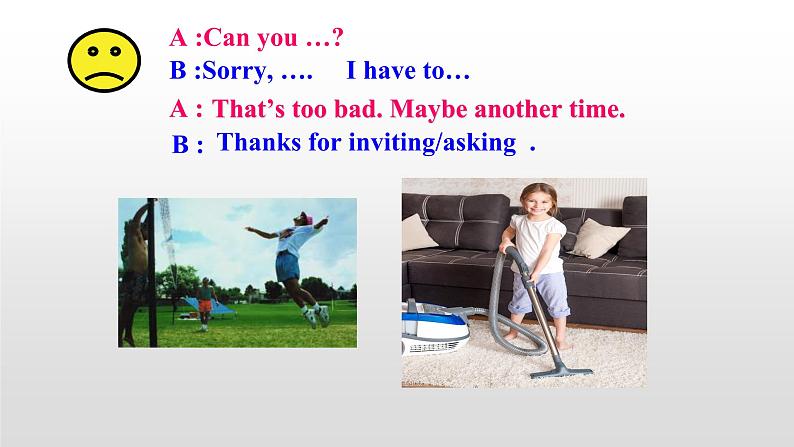 A :Can you …?
B :Sorry, ….    I have to…
A : That’s too bad. Maybe another time.
B : Thanks for inviting/asking .